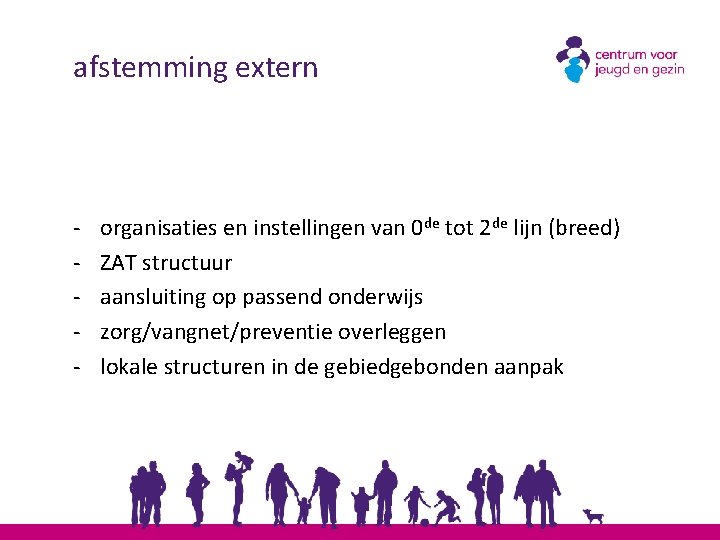 afstemming extern

centrum voor jeugd en gezin

- organisaties en instellingen van 0$^{de}$ tot 2$^{de}$ lijn (breed)
- ZAT structuur
- aansluiting op passend onderwijs
- zorg/vangnet/preventie overleggen
- lokale structuren in de gebiedgebonden aanpak